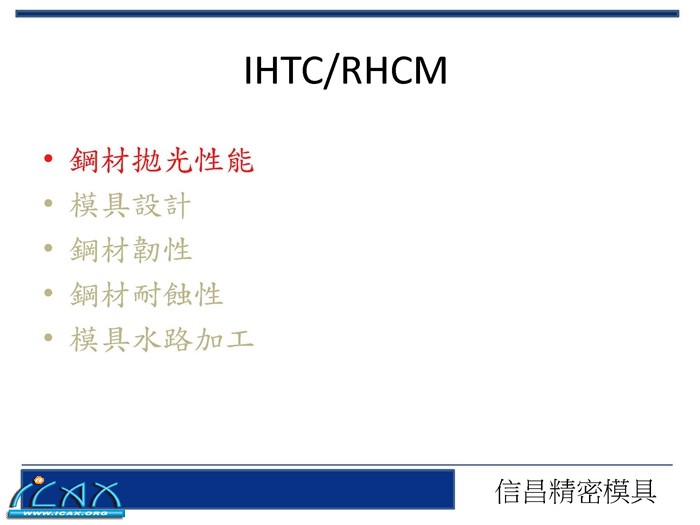 IHTC/RHCM

• 鋼材拋光性能
• 模具設計
• 鋼材韌性
• 鋼材耐蝕性
• 模具水路加工

ICAX
WWW.ICAX.ORG
信昌精密模具